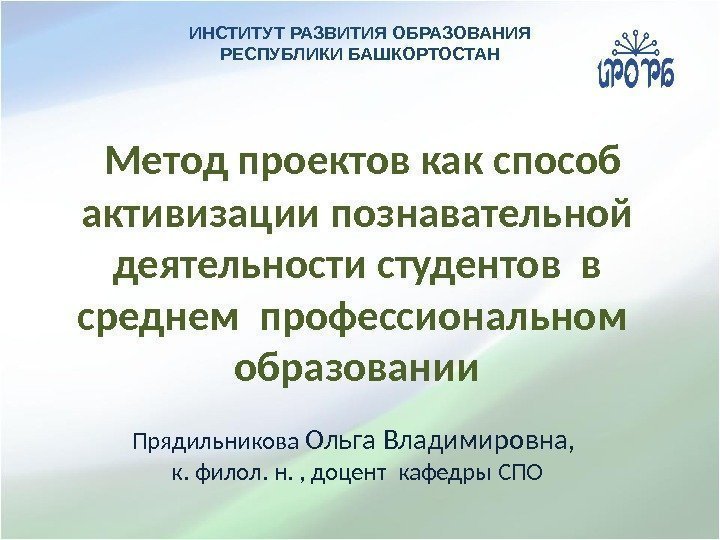 ИНСТИТУТ РАЗВИТИЯ ОБРАЗОВАНИЯ РЕСПУБЛИКИ БАШКОРТОСТАН

ИРО РБ

Метод проектов как способ активизации познавательной деятельности студентов в среднем профессиональном образовании

Прядильникова Ольга Владимировна, к. филол. н. , доцент кафедры СПО